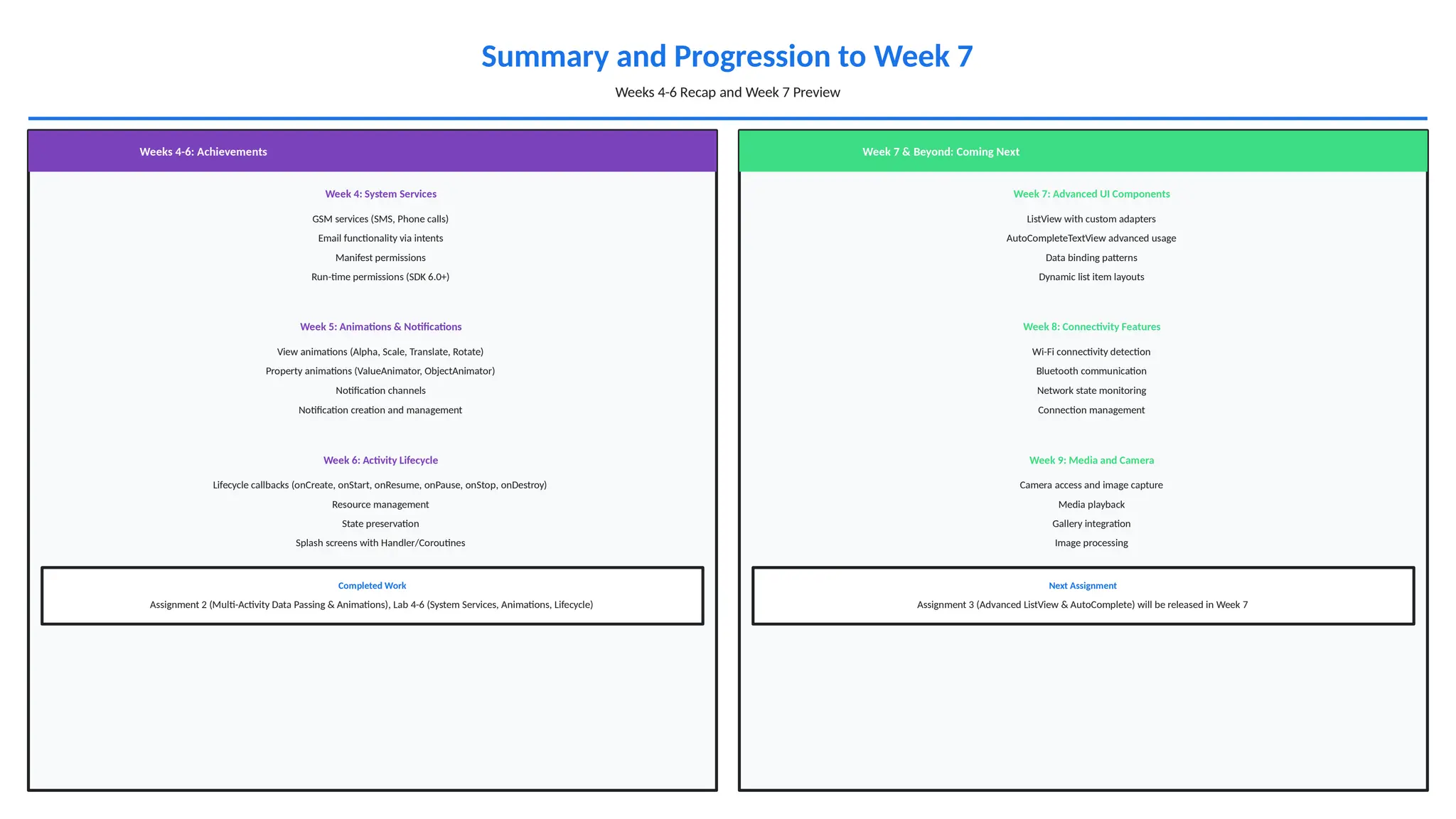 Summary and Progression to Week 7

Weeks 4-6 Recap and Week 7 Preview

Weeks 4-6: Achievements

Week 4: System Services

GSM services (SMS, Phone calls)

Email functionality via intents

Manifest permissions

Run-time permissions (SDK 6.0+)

Week 5: Animations & Notifications

View animations (Alpha, Scale, Translate, Rotate)

Property animations (ValueAnimator, ObjectAnimator)

Notification channels

Notification creation and management

Week 6: Activity Lifecycle

Lifecycle callbacks (onCreate, onStart, onResume, onPause, onStop, onDestroy)

Resource management

State preservation

Splash screens with Handler/Coroutines

Completed Work

Assignment 2 (Multi-Activity Data Passing & Animations), Lab 4-6 (System Services, Animations, Lifecycle)

Week 7 & Beyond: Coming Next

Week 7: Advanced UI Components

ListView with custom adapters

AutoCompleteTextView advanced usage

Data binding patterns

Dynamic list item layouts

Week 8: Connectivity Features

Wi-Fi connectivity detection

Bluetooth communication

Network state monitoring

Connection management

Week 9: Media and Camera

Camera access and image capture

Media playback

Gallery integration

Image processing

Next Assignment

Assignment 3 (Advanced ListView & AutoComplete) will be released in Week 7